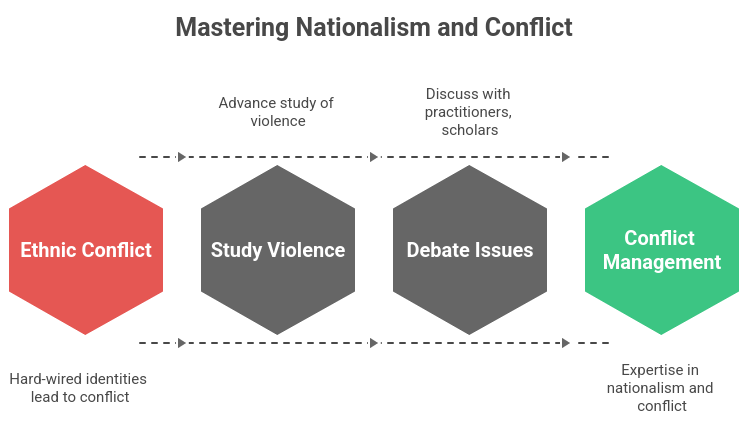 Mastering Nationalism and Conflict

Advance study of violence

Discuss with practitioners, scholars

Ethnic Conflict

Study Violence

Debate Issues

Conflict Management

Hard-wired identities lead to conflict

Expertise in nationalism and conflict